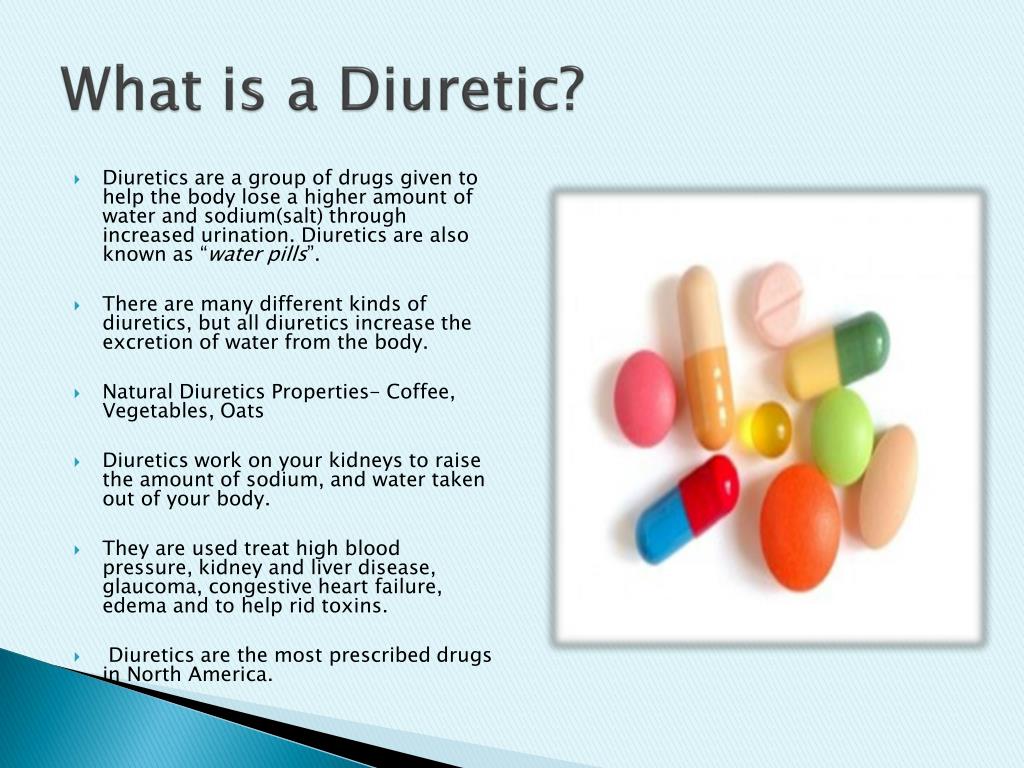 What is a Diuretic?

Diuretics are a group of drugs given to help the body lose a higher amount of water and sodium(salt) through increased urination. Diuretics are also known as “water pills”.

There are many different kinds of diuretics, but all diuretics increase the excretion of water from the body.

Natural Diuretics Properties- Coffee, Vegetables, Oats

Diuretics work on your kidneys to raise the amount of sodium, and water taken out of your body.

They are used treat high blood pressure, kidney and liver disease, glaucoma, congestive heart failure, edema and to help rid toxins.

Diuretics are the most prescribed drugs in North America.